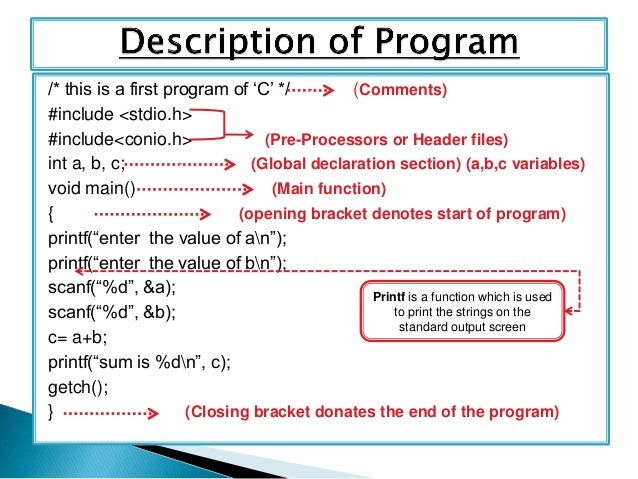 Description of Program

/* this is a first program of 'C' */ (Comments)
#include <stdio.h>
#include<conio.h> (Pre-Processors or Header files)
int a, b, c; (Global declaration section) (a,b,c variables)
void main() (Main function)
{ (opening bracket denotes start of program)
printf("enter the value of a\n");
printf("enter the value of b\n");
scanf("%d", &a);
scanf("%d", &b);
c= a+b;
printf("sum is %d\n", c);
getch();
} (Closing bracket donates the end of the program)

Printf is a function which is used to print the strings on the standard output screen